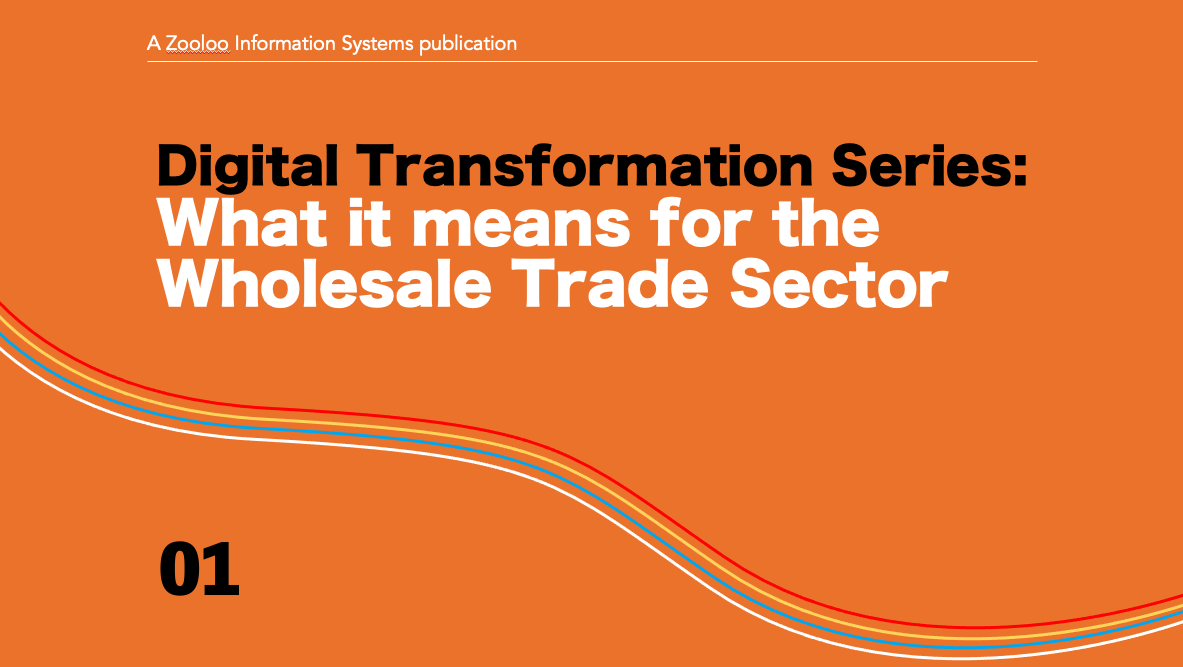 A Zooloo Information Systems publication

Digital Transformation Series: What it means for the Wholesale Trade Sector

01